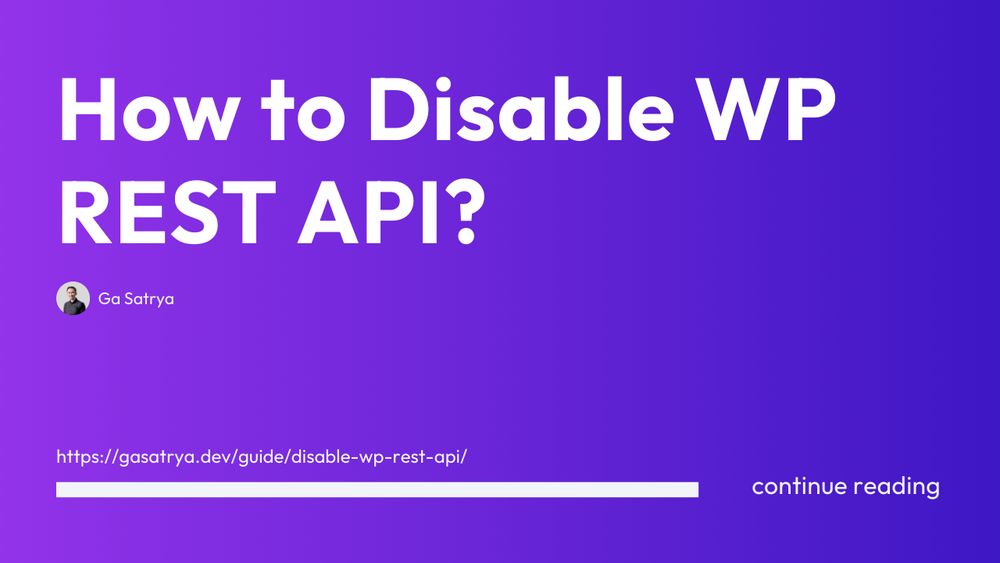 How to Disable WP REST API?

Ga Satrya

https://gasatrya.dev/guide/disable-wp-rest-api/

continue reading